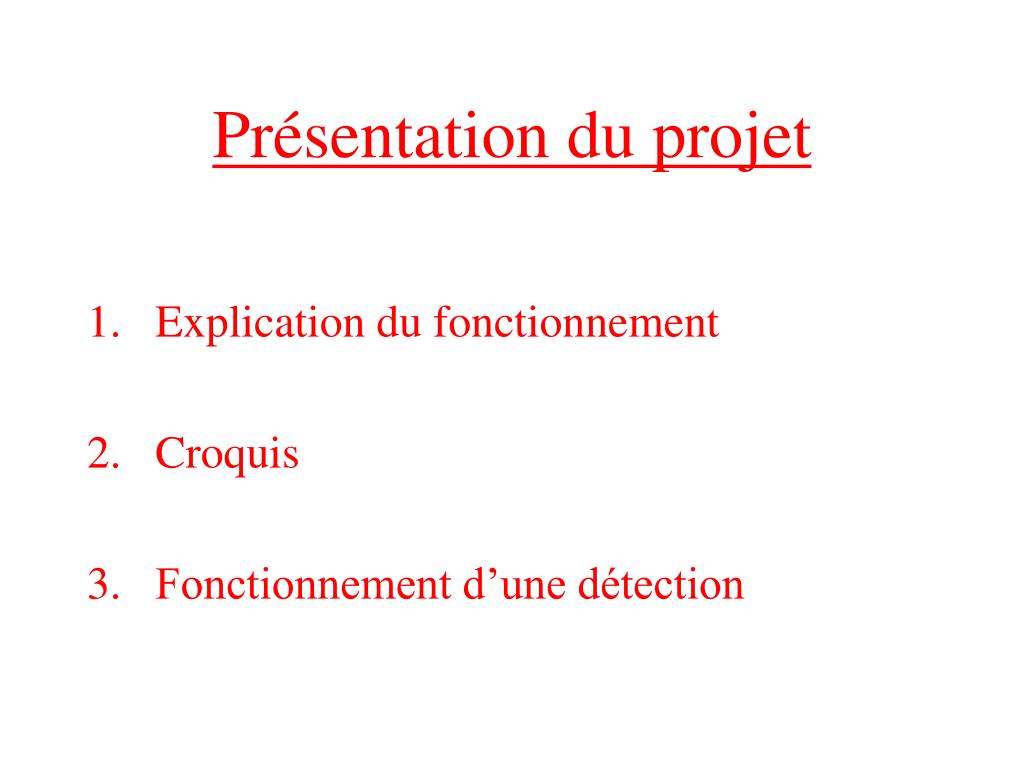 Présentation du projet

1. Explication du fonctionnement

2. Croquis

3. Fonctionnement d’une détection